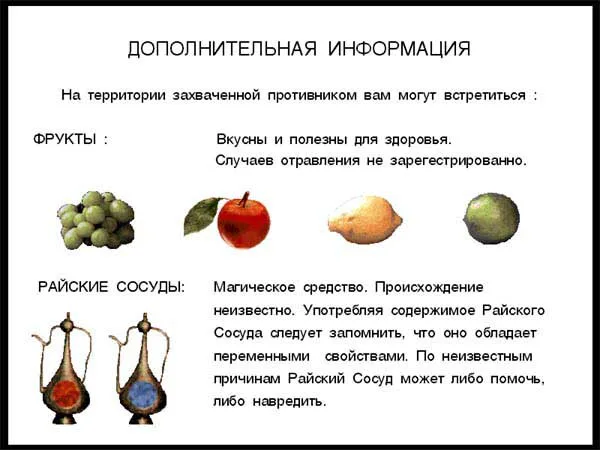 ДОПОЛНИТЕЛЬНАЯ ИНФОРМАЦИЯ

На территории захваченной противником вам могут встретиться :

ФРУКТЫ :

Вкусны и полезны для здоровья. Случаев отравления не зарегестрированно.

РАЙСКИЕ СОСУДЫ:

Магическое средство. Происхождение неизвестно. Употребляя содержимое Райского Сосуда следует запомнить, что оно обладает переменными свойствами. По неизвестным причинам Райский Сосуд может либо помочь, либо навредить.